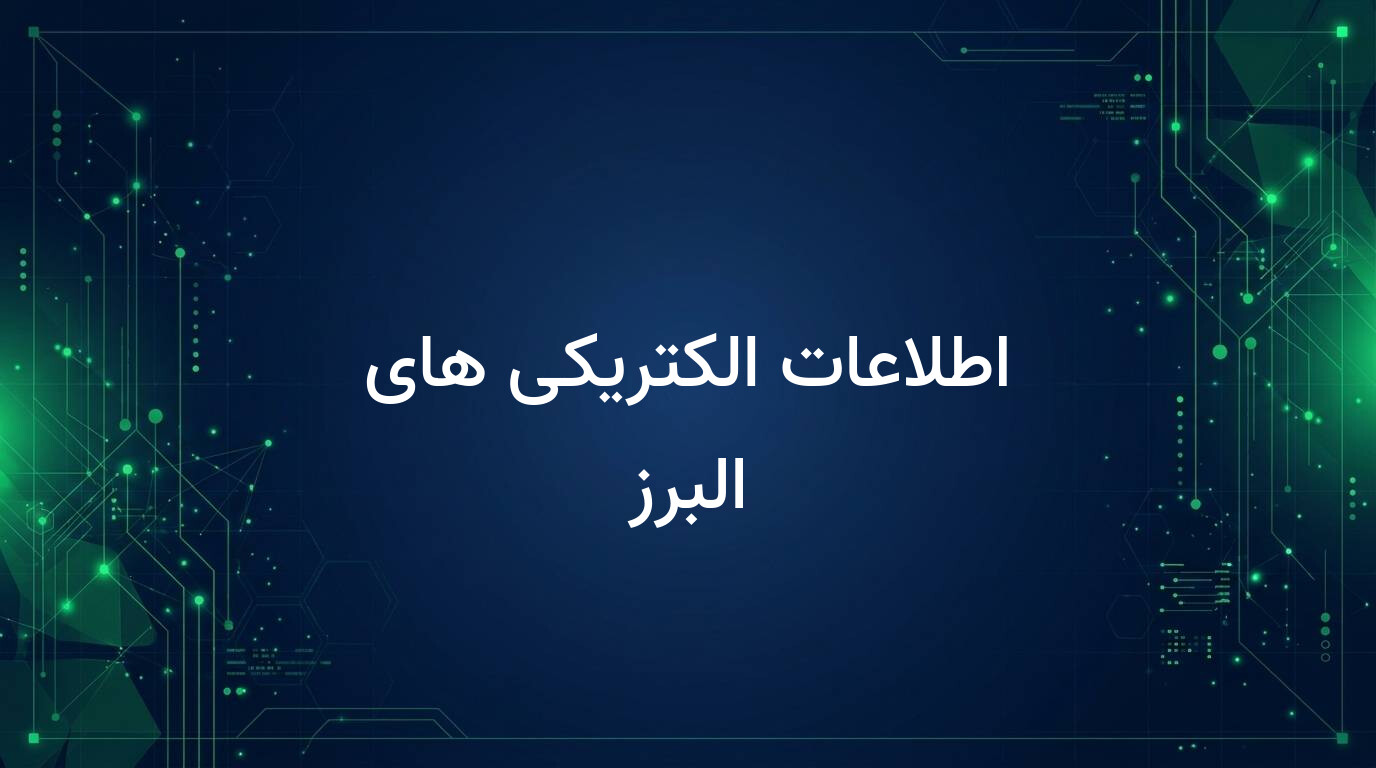 اطلاعات الکتریکی های
البرز